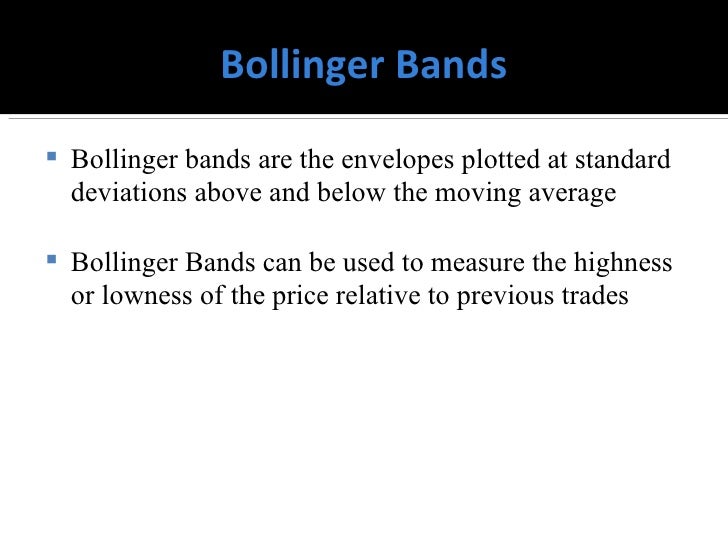 Bollinger Bands

▪ Bollinger bands are the envelopes plotted at standard deviations above and below the moving average

▪ Bollinger Bands can be used to measure the highness or lowness of the price relative to previous trades